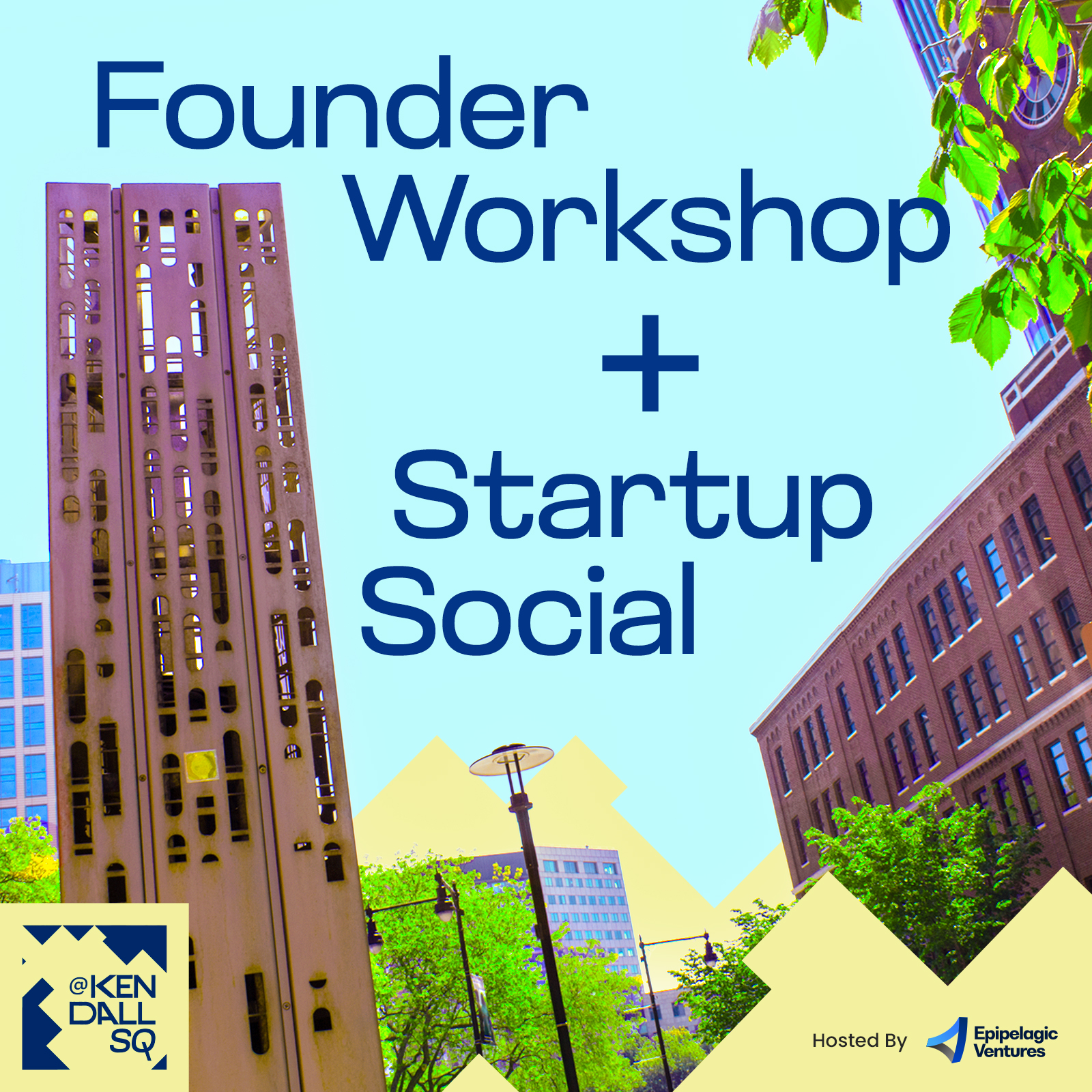 Founder
Workshop
+
Startup
Social

@KEN
DALL
SQ

Hosted By

Epipelagic
Ventures